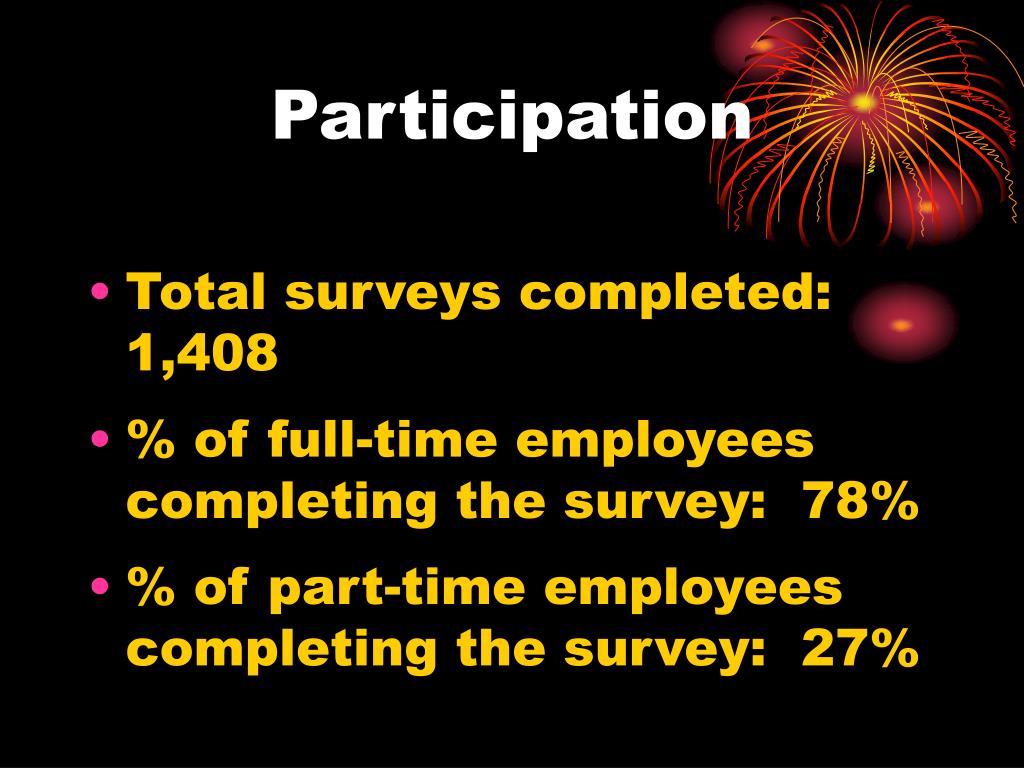 Participation

• Total surveys completed: 1,408
• % of full-time employees completing the survey: 78%
• % of part-time employees completing the survey: 27%